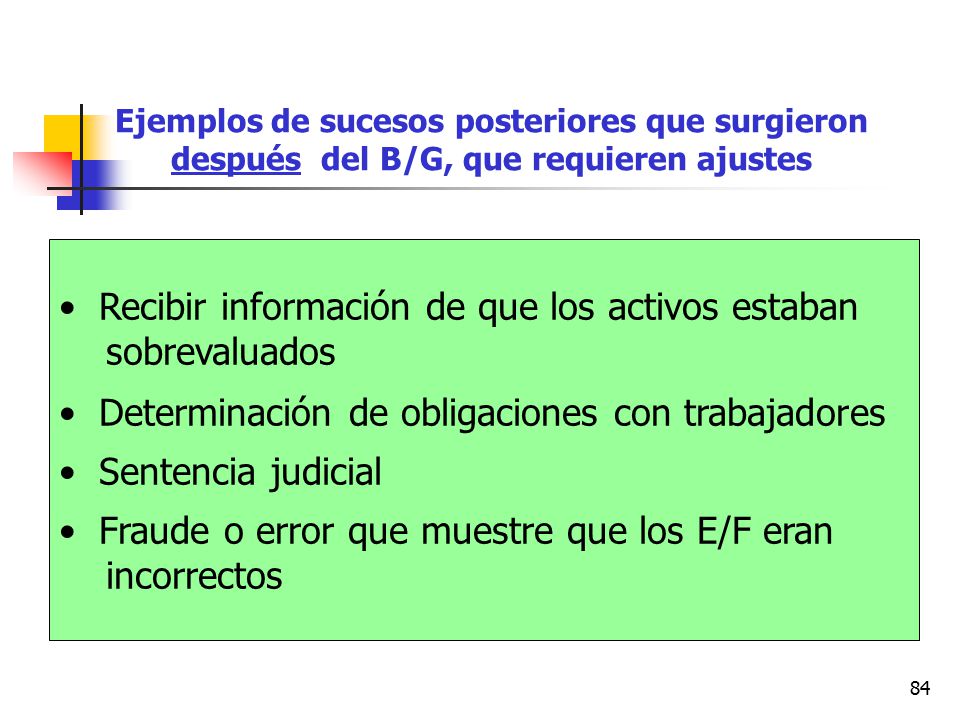 Ejemplos de sucesos posteriores que surgieron después del B/G, que requieren ajustes

• Recibir información de que los activos estaban sobrevaluados
• Determinación de obligaciones con trabajadores
• Sentencia judicial
• Fraude o error que muestre que los E/F eran incorrectos

84